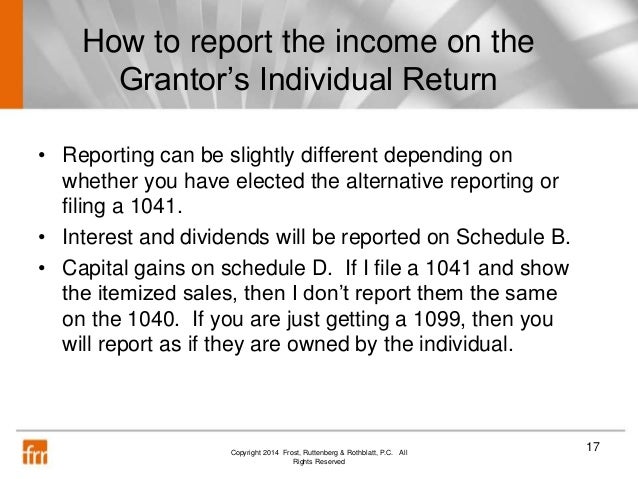 How to report the income on the Grantor's Individual Return

• Reporting can be slightly different depending on whether you have elected the alternative reporting or filing a 1041.
• Interest and dividends will be reported on Schedule B.
• Capital gains on schedule D. If I file a 1041 and show the itemized sales, then I don't report them the same on the 1040. If you are just getting a 1099, then you will report as if they are owned by the individual.

frr

Copyright 2014 Frost, Ruttenberg & Rothblatt, P.C. All Rights Reserved

17